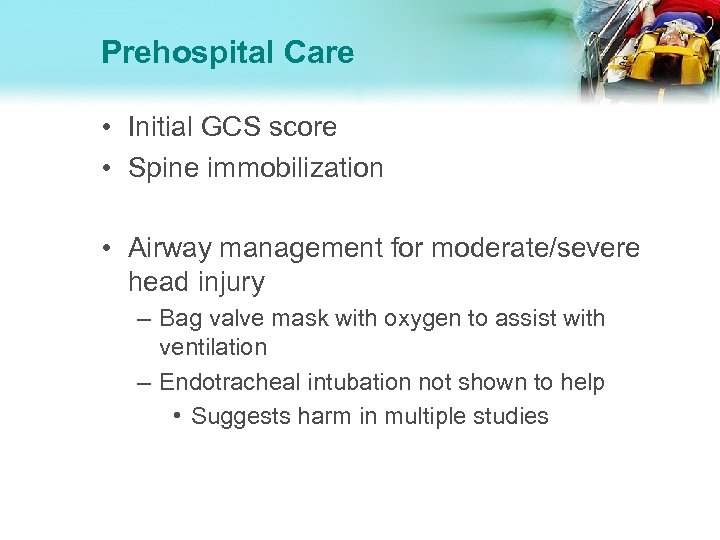 Prehospital Care

• Initial GCS score
• Spine immobilization

• Airway management for moderate/severe head injury
– Bag valve mask with oxygen to assist with ventilation
– Endotracheal intubation not shown to help
• Suggests harm in multiple studies